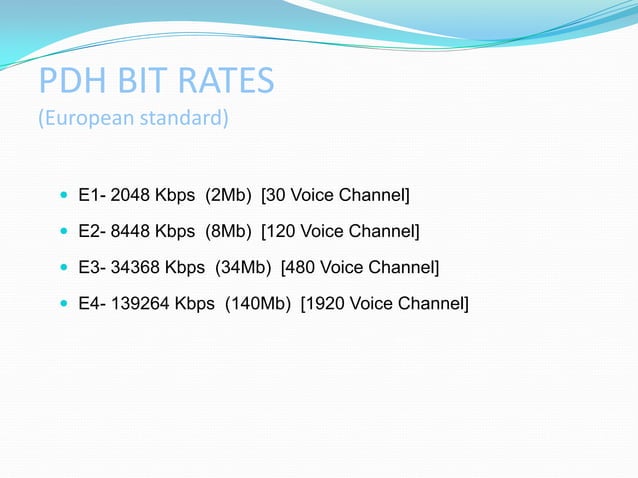 PDH BIT RATES
(European standard)

- E1- 2048 Kbps (2Mb) [30 Voice Channel]
- E2- 8448 Kbps (8Mb) [120 Voice Channel]
- E3- 34368 Kbps (34Mb) [480 Voice Channel]
- E4- 139264 Kbps (140Mb) [1920 Voice Channel]